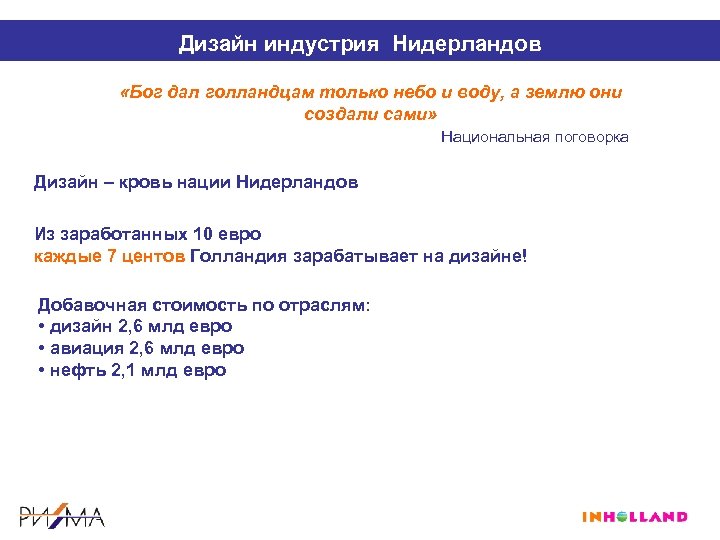 Дизайн индустрия Нидерландов

«Бог дал голландцам только небо и воду, а землю они создали сами»

Национальная поговорка

Дизайн – кровь нации Нидерландов

Из заработанных 10 евро
каждые 7 центов Голландия зарабатывает на дизайне!

Добавочная стоимость по отраслям:
• дизайн 2,6 млд евро
• авиация 2,6 млд евро
• нефть 2,1 млд евро

РИЗМА

INHOLLAND